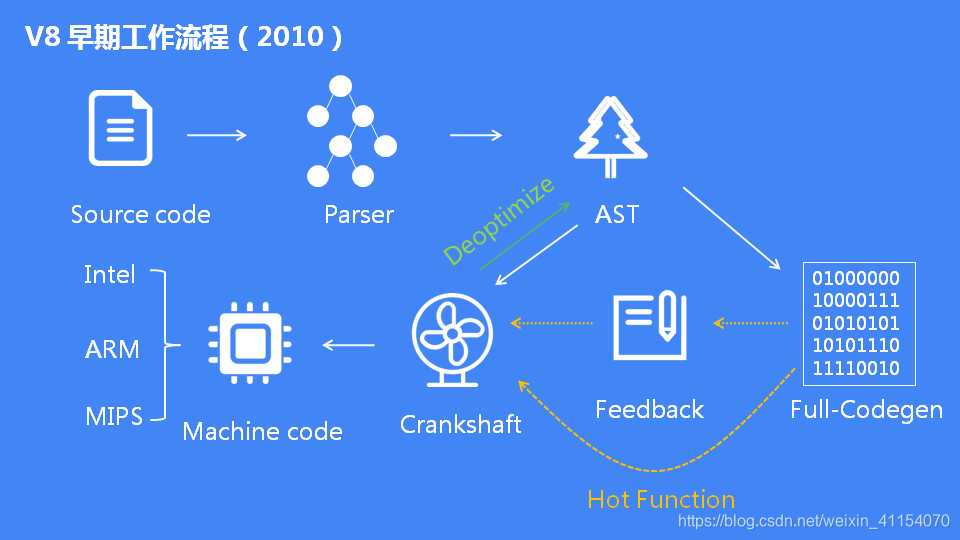 V8 早期工作流程（2010）

Source code

Parser

AST

Deoptimize

Intel

ARM

MIPS

Machine code

Crankshaft

Feedback

01000000
10000111
01010101
10101110
11110010

Full-Codegen

Hot Function

https://blog.csdn.net/weixin_41154070